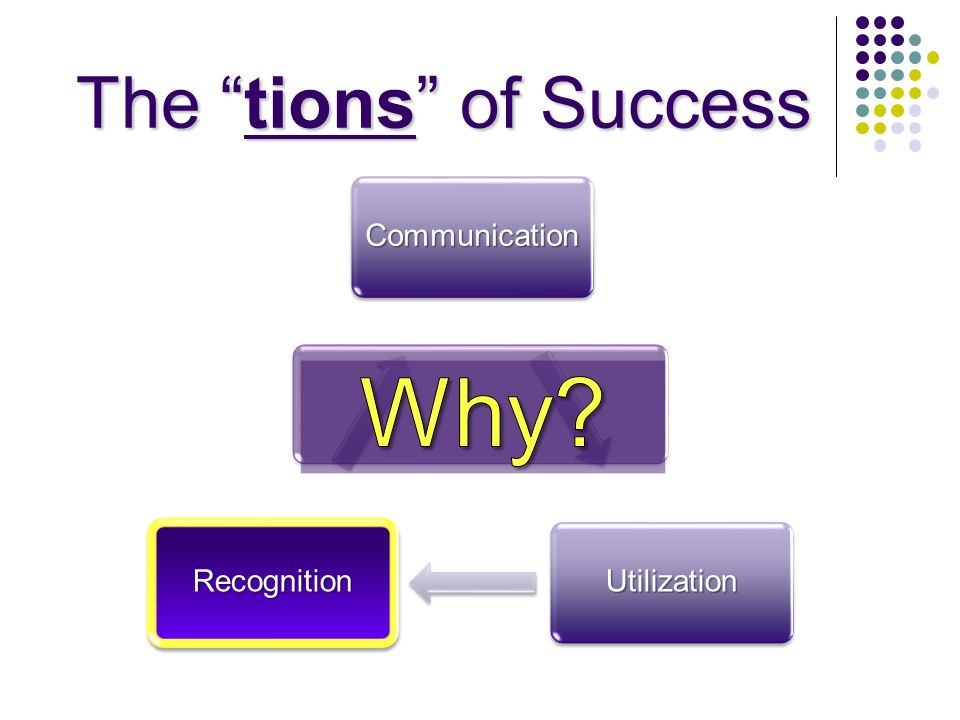 The “tions” of Success

Communication

Why?

Recognition

Utilization